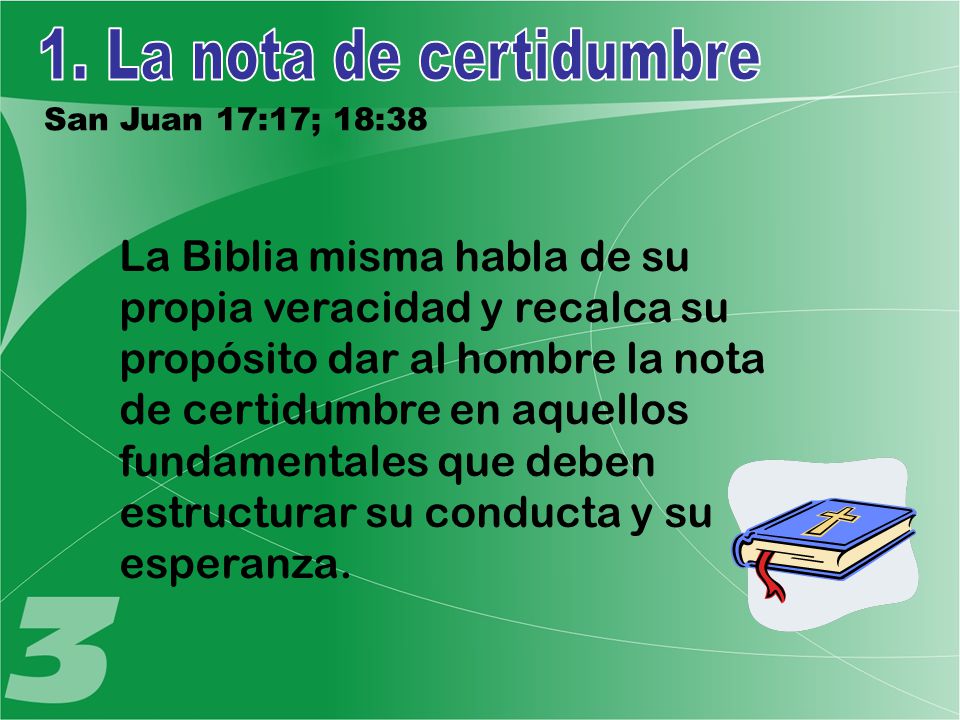 1. La nota de certidumbre

San Juan 17:17; 18:38

La Biblia misma habla de su propia veracidad y recalca su propósito dar al hombre la nota de certidumbre en aquellos fundamentales que deben estructurar su conducta y su esperanza.

3